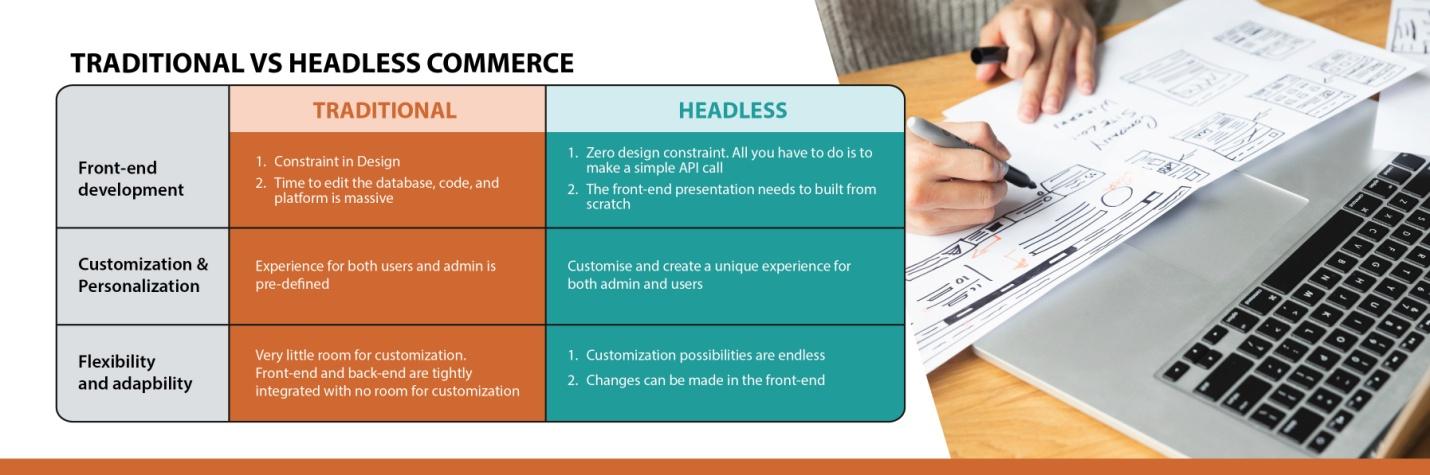 TRADITIONAL VS HEADLESS COMMERCE

| | TRADITIONAL | HEADLESS |
|---|---|---|
| Front-end development | 1. Constraint in Design 2. Time to edit the database, code, and platform is massive | 1. Zero design constraint. All you have to do is to make a simple API call 2. The front-end presentation needs to built from scratch |
| Customization & Personalization | Experience for both users and admin is pre-defined | Customise and create a unique experience for both admin and users |
| Flexibility and adapbility | Very little room for customization. Front-end and back-end are tightly integrated with no room for customization | 1. Customization possibilities are endless 2. Changes can be made in the front-end |